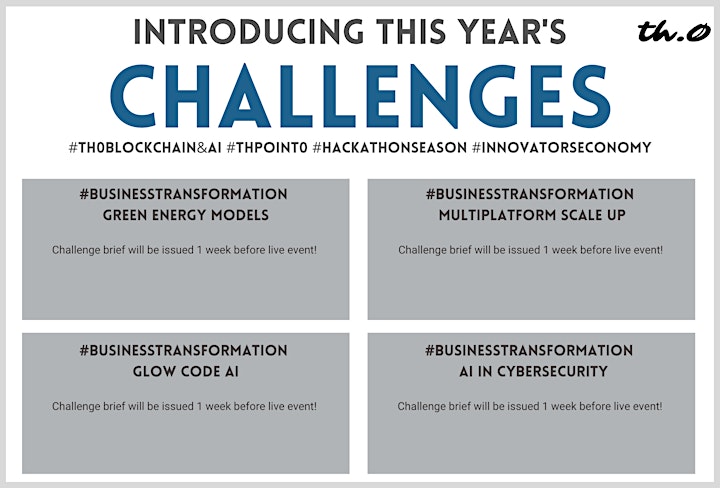 INTRODUCING THIS YEAR'S

th.0

CHALLENGES

#TH0BLOCKCHAIN&AI #THPOINT0 #HACKATHONSEASON #INNOVATORSECONOMY

#BUSINESSTRANSFORMATION
GREEN ENERGY MODELS

Challenge brief will be issued 1 week before live event!

#BUSINESSTRANSFORMATION
MULTIPLATFORM SCALE UP

Challenge brief will be issued 1 week before live event!

#BUSINESSTRANSFORMATION
GLOW CODE AI

Challenge brief will be issued 1 week before live event!

#BUSINESSTRANSFORMATION
AI IN CYBERSECURITY

Challenge brief will be issued 1 week before live event!